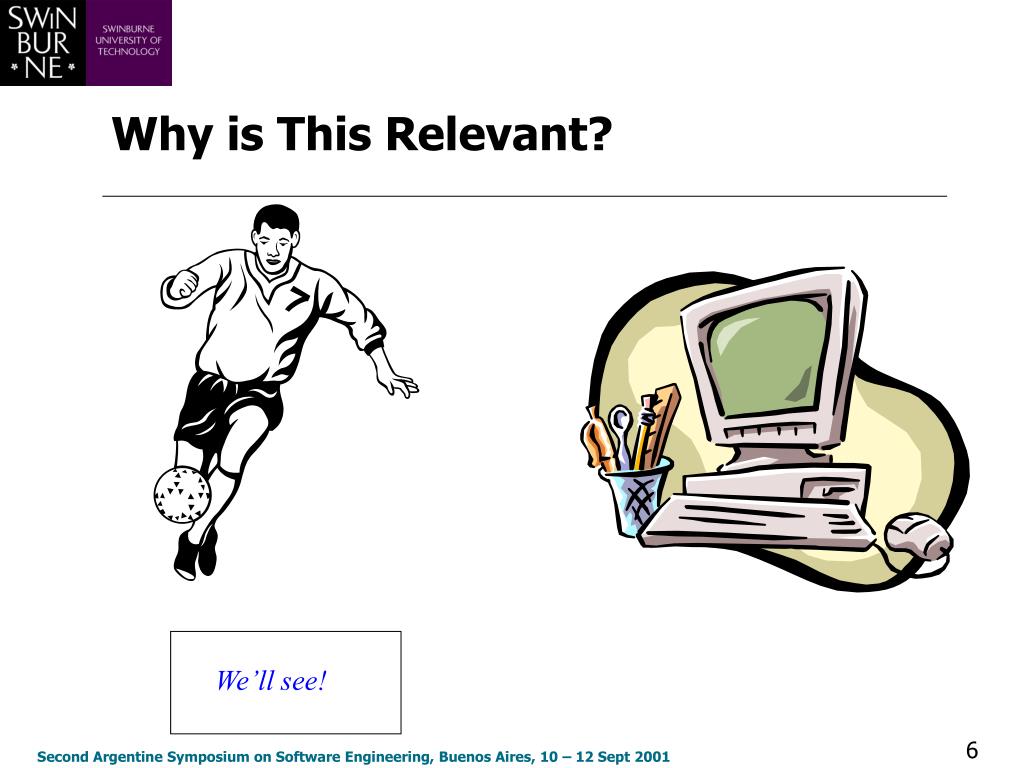 SWIN BUR * NE *

SWINBURNE UNIVERSITY OF TECHNOLOGY

Why is This Relevant?

We’ll see!

Second Argentine Symposium on Software Engineering, Buenos Aires, 10 – 12 Sept 2001

6